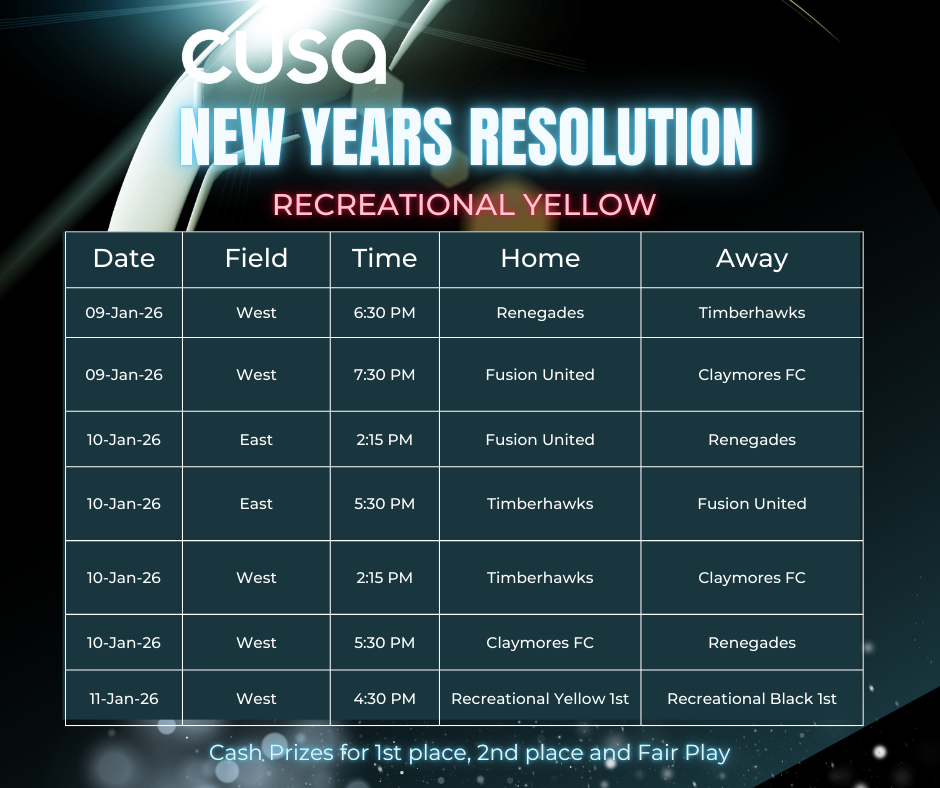 cusa

NEW YEARS RESOLUTION

RECREATIONAL YELLOW

| Date | Field | Time | Home | Away |
|---|---|---|---|---|
| 09-Jan-26 | West | 6:30 PM | Renegades | Timberhawks |
| 09-Jan-26 | West | 7:30 PM | Fusion United | Claymores FC |
| 10-Jan-26 | East | 2:15 PM | Fusion United | Renegades |
| 10-Jan-26 | East | 5:30 PM | Timberhawks | Fusion United |
| 10-Jan-26 | West | 2:15 PM | Timberhawks | Claymores FC |
| 10-Jan-26 | West | 5:30 PM | Claymores FC | Renegades |
| 11-Jan-26 | West | 4:30 PM | Recreational Yellow 1st | Recreational Black 1st |

Cash Prizes for 1st place, 2nd place and Fair Play